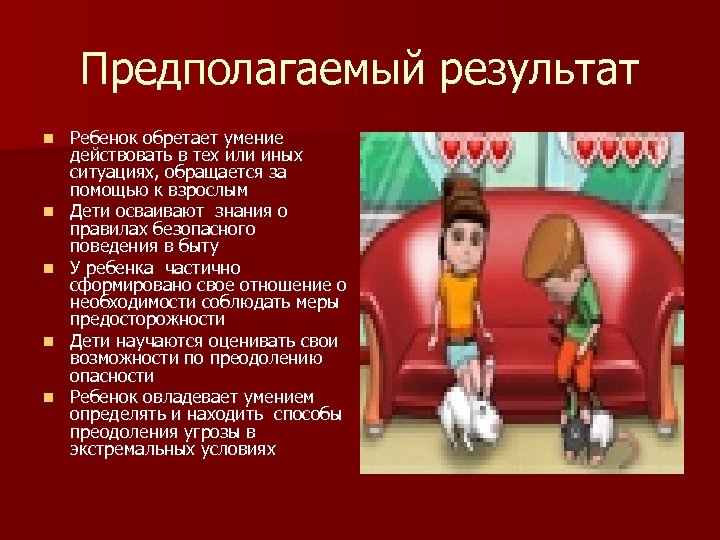 Предполагаемый результат

- Ребенок обретает умение действовать в тех или иных ситуациях, обращается за помощью к взрослым
- Дети осваивают знания о правилах безопасного поведения в быту
- У ребенка частично сформировано свое отношение о необходимости соблюдать меры предосторожности
- Дети научаются оценивать свои возможности по преодолению опасности
- Ребенок овладевает умением определять и находить способы преодоления угрозы в экстремальных условиях